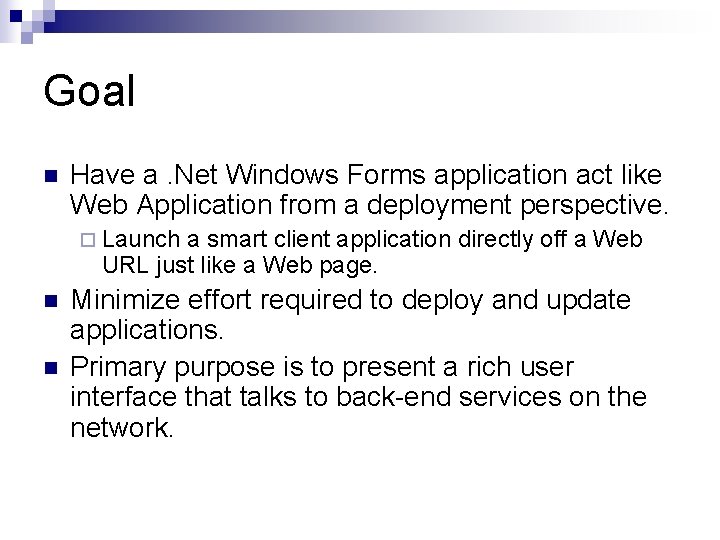 Goal

Have a .Net Windows Forms application act like Web Application from a deployment perspective.

Launch a smart client application directly off a Web URL just like a Web page.

Minimize effort required to deploy and update applications.

Primary purpose is to present a rich user interface that talks to back-end services on the network.